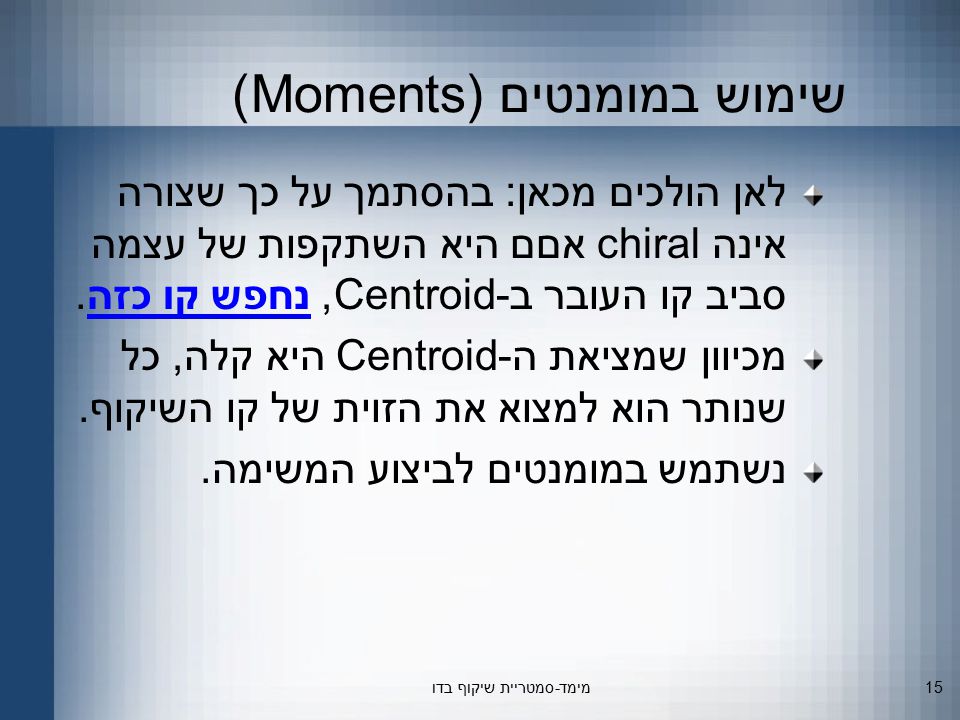 שימוש במומנטים (Moments)

לאן הולכים מכאן: בהסתמך על כך שצורה אינה chiral אםם היא השתקפות של עצמה סביב קו העובר ב-Centroid, נחפש קו כזה.

מכיוון שמציאת ה-Centroid היא קלה, כל שנותר הוא למצוא את הזוית של קו השיקוף.

נשתמש במומנטים לביצוע המשימה.

מימד-סמטריית שיקוף בדו

15